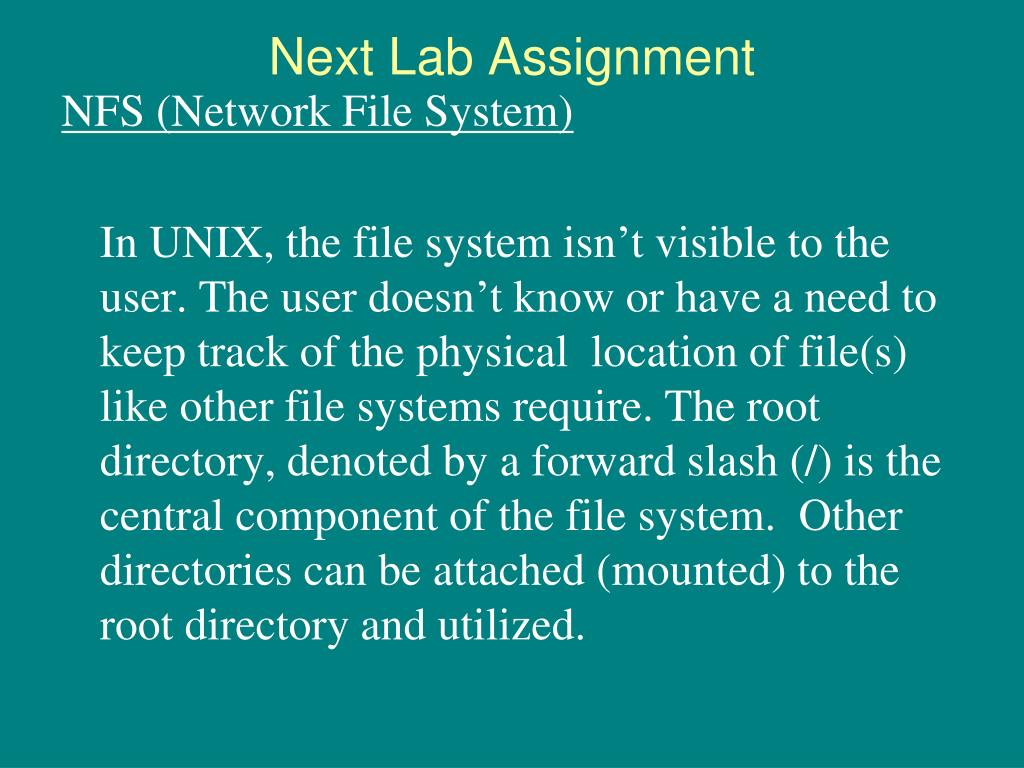 Next Lab Assignment

NFS (Network File System)

In UNIX, the file system isn’t visible to the user. The user doesn’t know or have a need to keep track of the physical location of file(s) like other file systems require. The root directory, denoted by a forward slash (/) is the central component of the file system. Other directories can be attached (mounted) to the root directory and utilized.